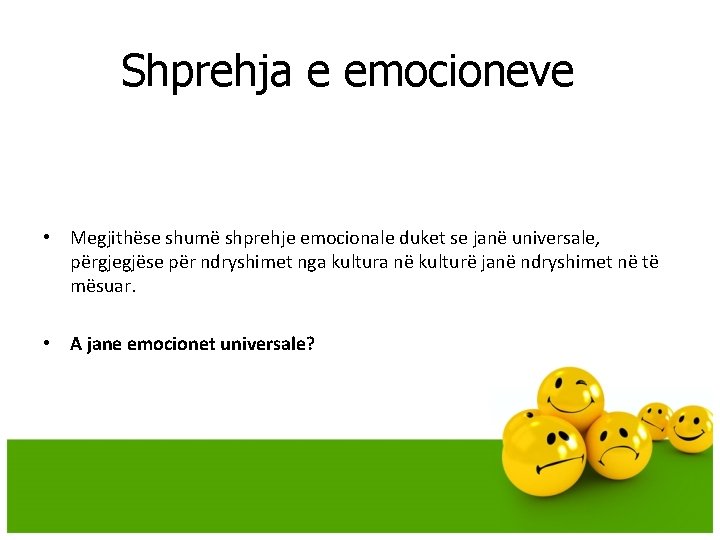 Shprehja e emocioneve

• Megjithëse shumë shprehje emocionale duket se janë universale, përgjegjëse për ndryshimet nga kultura në kulturë janë ndryshimet në të mësuar.

• A jane emocionet universale?